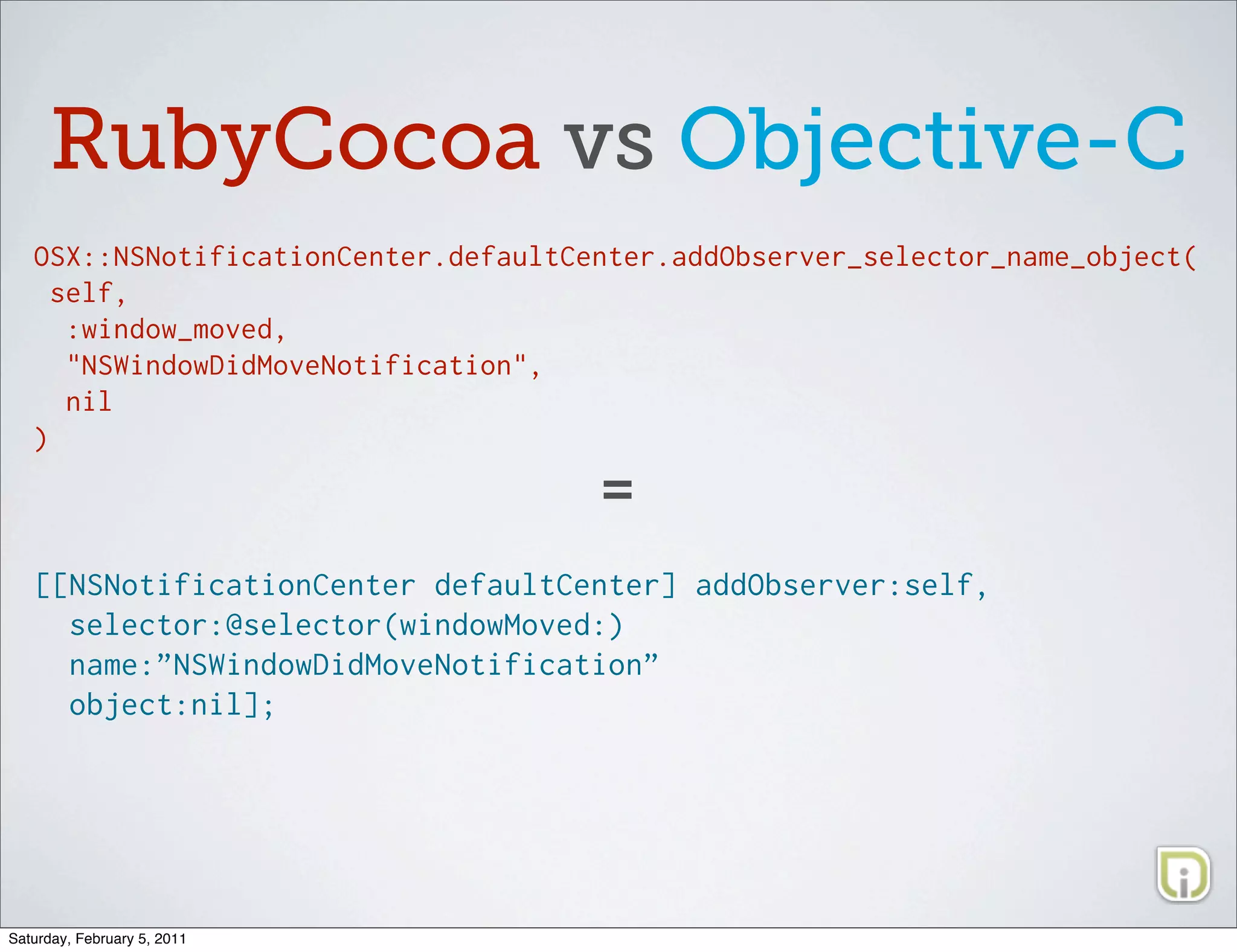 RubyCocoa vs Objective-C

OSX::NSNotificationCenter.defaultCenter.addObserver_selector_name_object(
 self,
  :window_moved,
  "NSWindowDidMoveNotification",
  nil
)

=

[[NSNotificationCenter defaultCenter] addObserver:self,
  selector:@selector(windowMoved:)
  name:”NSWindowDidMoveNotification”
  object:nil];

Saturday, February 5, 2011